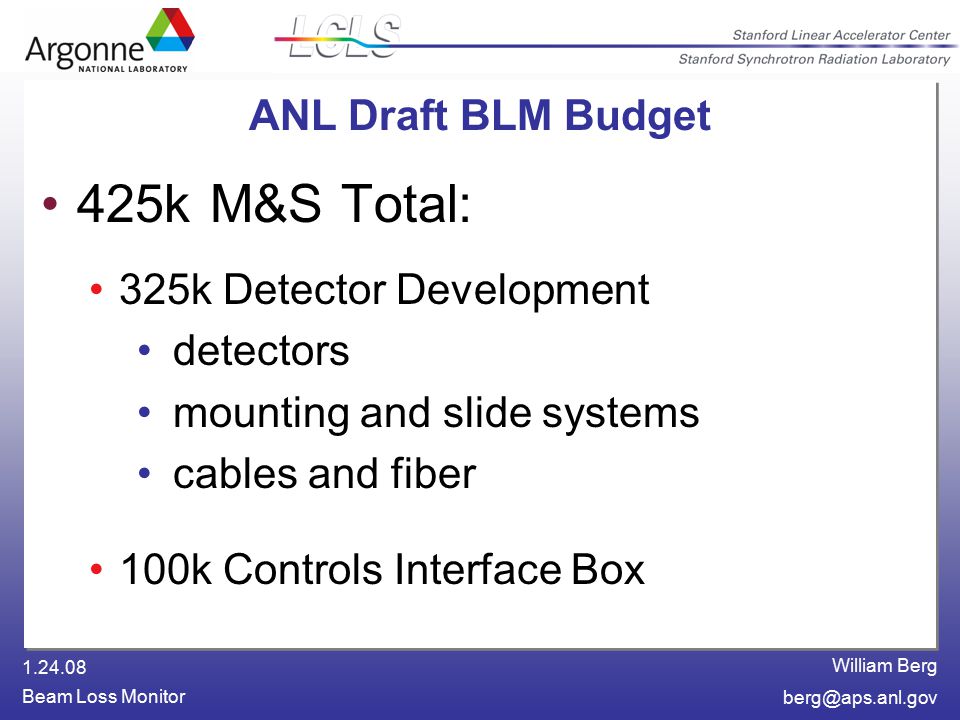 Argonne NATIONAL LABORATORY

LCLS

Stanford Linear Accelerator Center
Stanford Synchrotron Radiation Laboratory

ANL Draft BLM Budget

• 425k M&S Total:
• 325k Detector Development
• detectors
• mounting and slide systems
• cables and fiber
• 100k Controls Interface Box

1.24.08
Beam Loss Monitor

William Berg
berg@aps.anl.gov